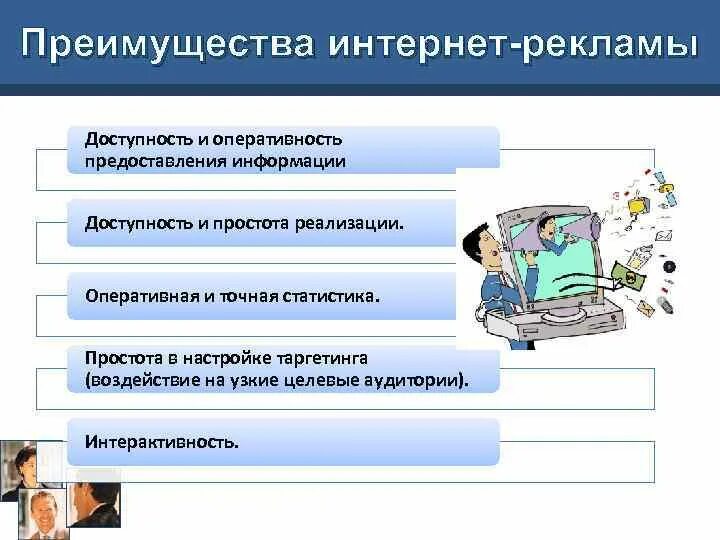 Преимущества интернет-рекламы

Доступность и оперативность предоставления информации

Доступность и простота реализации.

Оперативная и точная статистика.

Простота в настройке таргетинга (воздействие на узкие целевые аудитории).

Интерактивность.